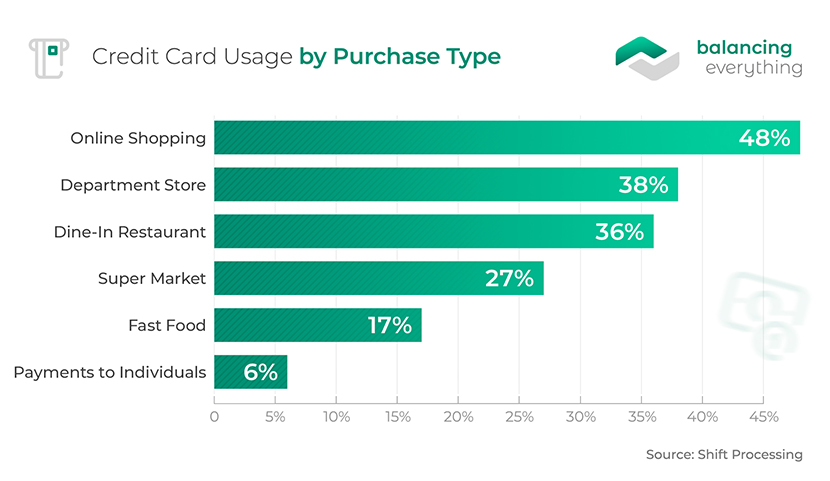 Credit Card Usage by Purchase Type

balancing everything

Online Shopping 48%
Department Store 38%
Dine-In Restaurant 36%
Super Market 27%
Fast Food 17%
Payments to Individuals 6%

0 5% 10% 15% 20% 25% 30% 35% 40% 45%

Source: Shift Processing